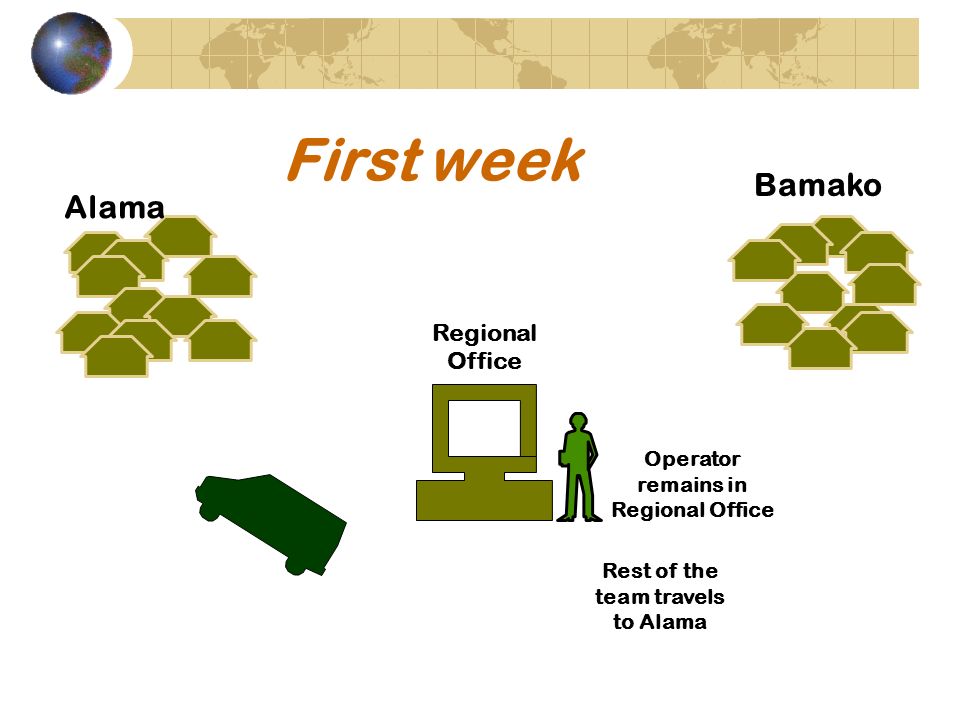 First week

Alama

Bamako

Regional Office

Operator remains in Regional Office

Rest of the team travels to Alama